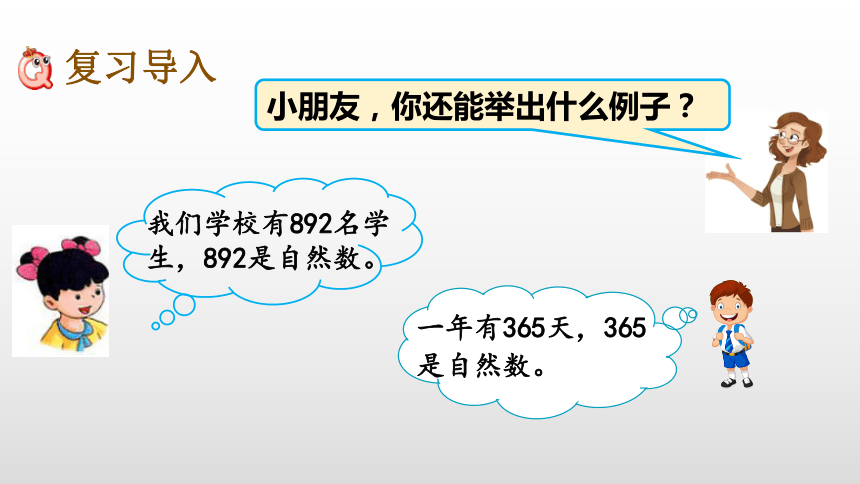 复习导入

小朋友，你还能举出什么例子？

我们学校有892名学生，892是自然数。

一年有365天，365是自然数。